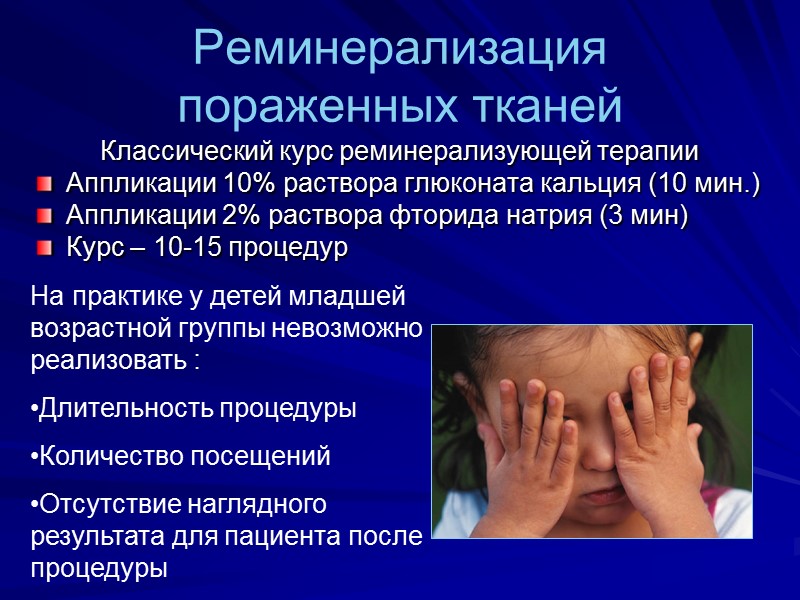 Реминерализация пораженных тканей

Классический курс реминерализующей терапии

Аппликации 10% раствора глюконата кальция (10 мин.)

Аппликации 2% раствора фторида натрия (3 мин)

Курс – 10-15 процедур

На практике у детей младшей возрастной группы невозможно реализовать :

•Длительность процедуры

•Количество посещений

•Отсутствие наглядного результата для пациента после процедуры